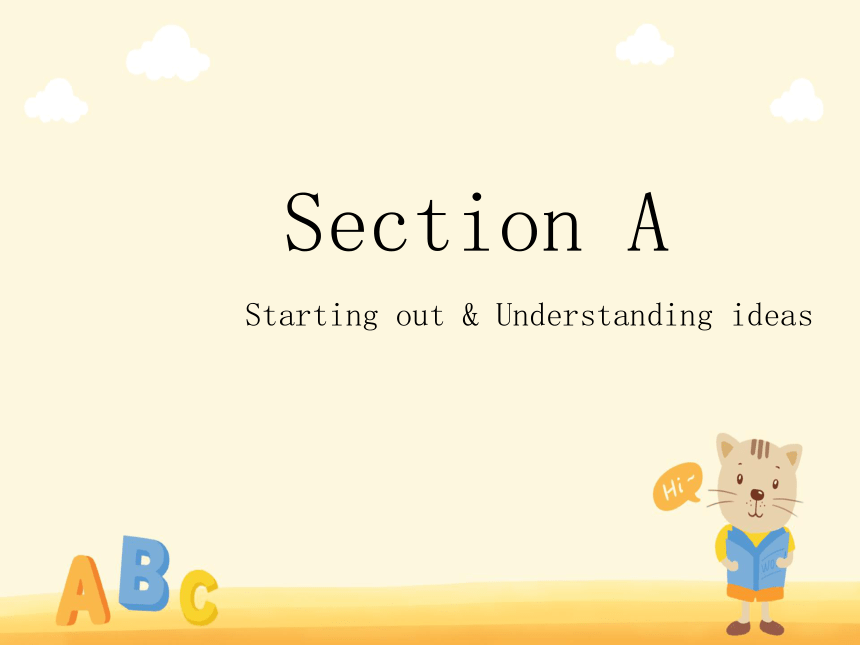 Section A

Starting out & Understanding ideas

Hi~

ABC